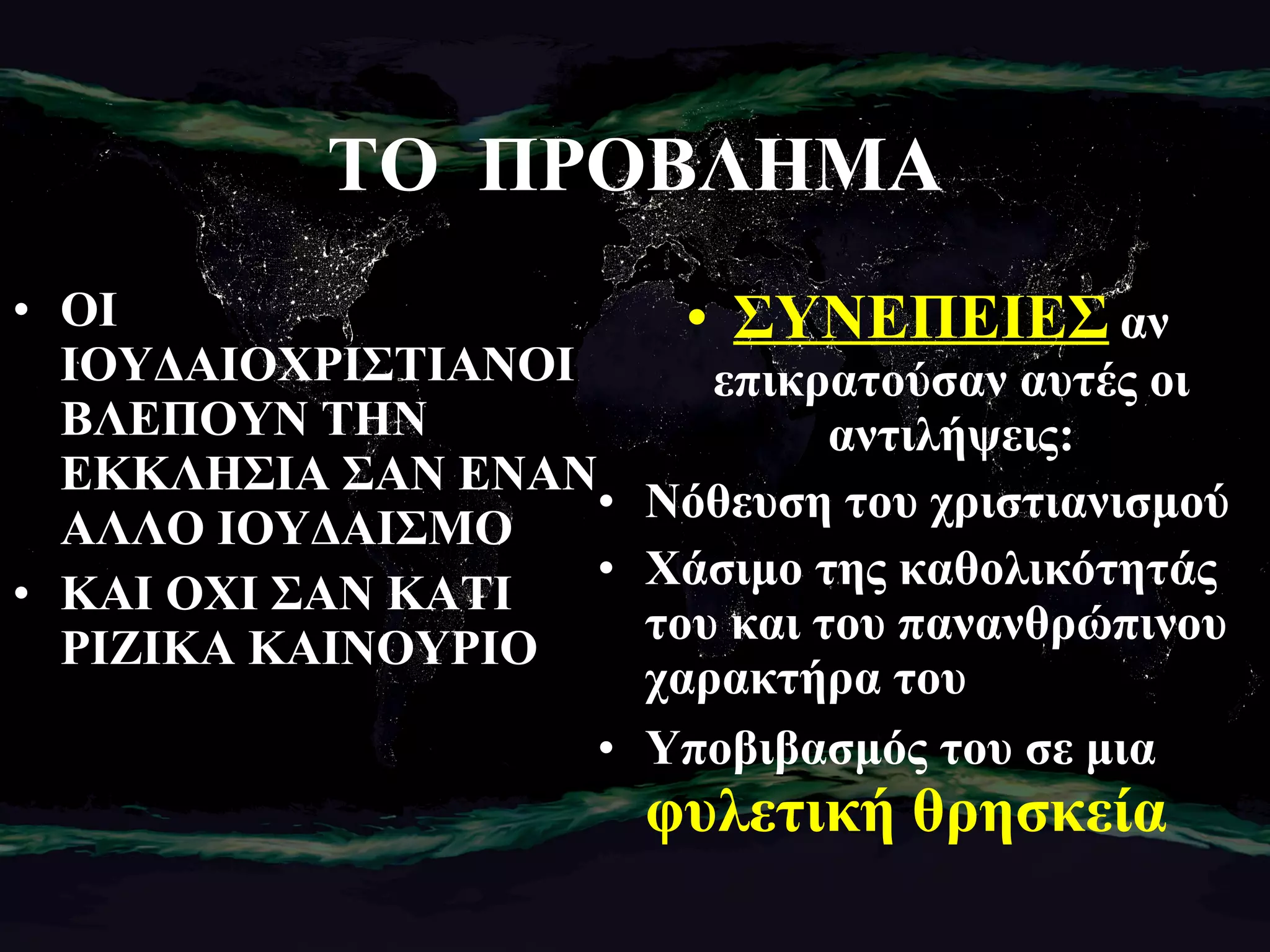 ΤΟ ΠΡΟΒΛΗΜΑ

• ΟΙ ΙΟΥΔΑΙΟΧΡΙΣΤΙΑΝΟΙ ΒΛΕΠΟΥΝ ΤΗΝ ΕΚΚΛΗΣΙΑ ΣΑΝ ΕΝΑΝ ΑΛΛΟ ΙΟΥΔΑΙΣΜΟ
• ΚΑΙ ΟΧΙ ΣΑΝ ΚΑΤΙ ΡΙΖΙΚΑ ΚΑΙΝΟΥΡΙΟ

• ΣΥΝΕΠΕΙΕΣ αν επικρατούσαν αυτές οι αντιλήψεις:
• Νόθευση του χριστιανισμού
• Χάσιμο της καθολικότητάς του και του πανανθρώπινου χαρακτήρα του
• Υποβιβασμός του σε μια φυλετική θρησκεία